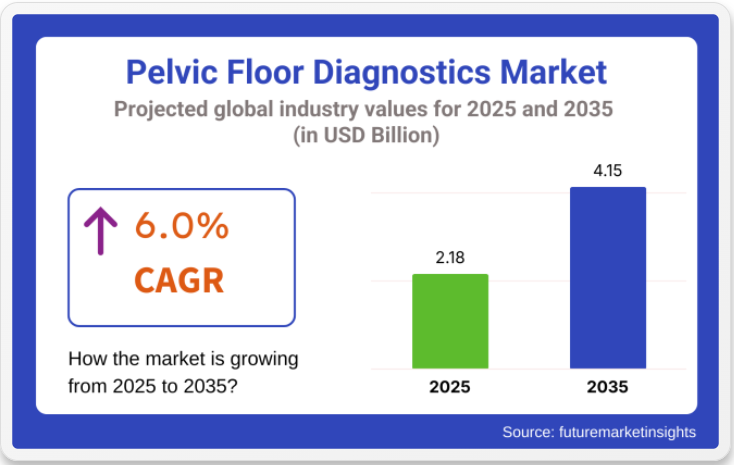 Pelvic Floor Diagnostics Market
Projected global industry values for 2025 and 2035 (in USD Billion)

6.0%
CAGR

How the market is growing from 2025 to 2035?

2.18
4.15
2025
2035

Source: futuremarketinsights